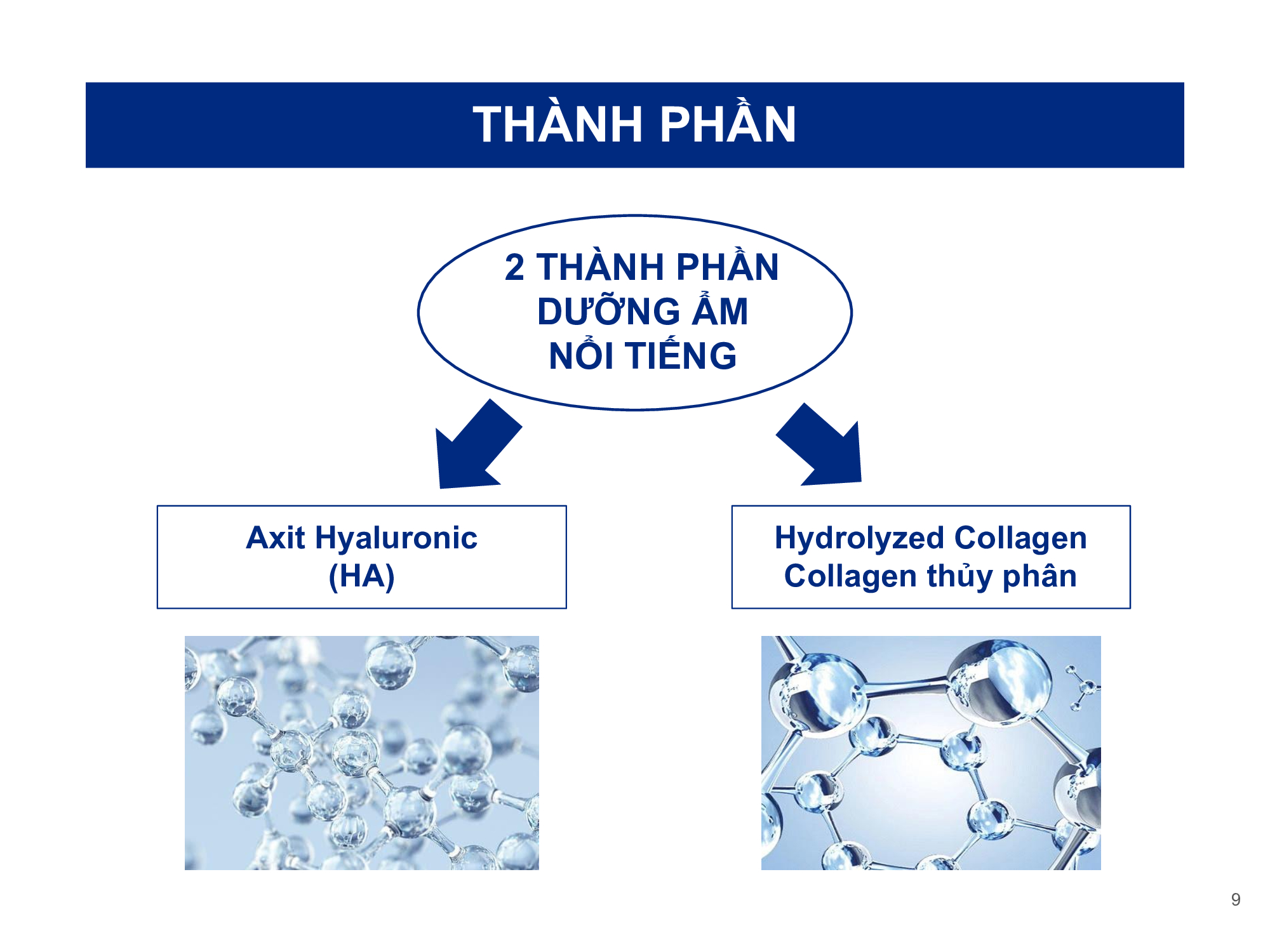 THÀNH PHẦN

2 THÀNH PHẦN
DƯỠNG ẨM
NỔI TIẾNG

Axit Hyaluronic
(HA)

Hydrolyzed Collagen
Collagen thủy phân

9